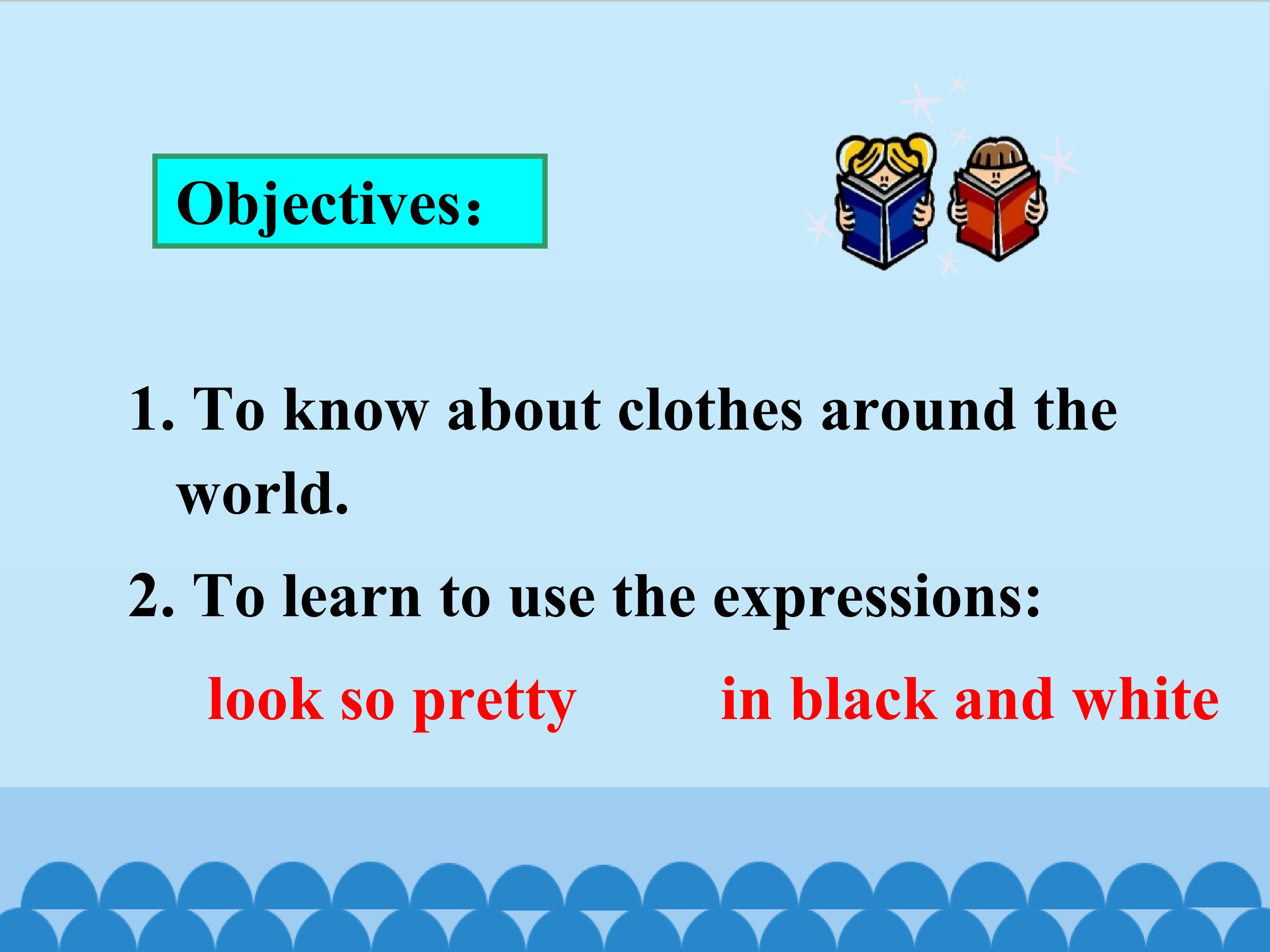 Objectives：

1. To know about clothes around the world.

2. To learn to use the expressions:

look so pretty in black and white